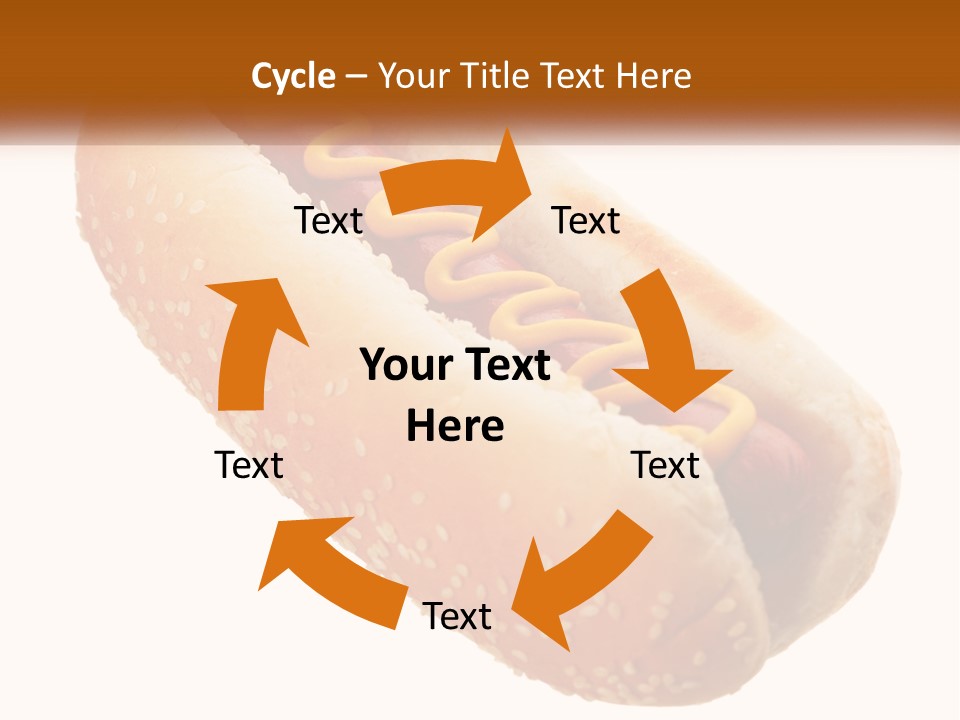 Cycle – Your Title Text Here

Text

Text

Your Text Here

Text

Text

Text